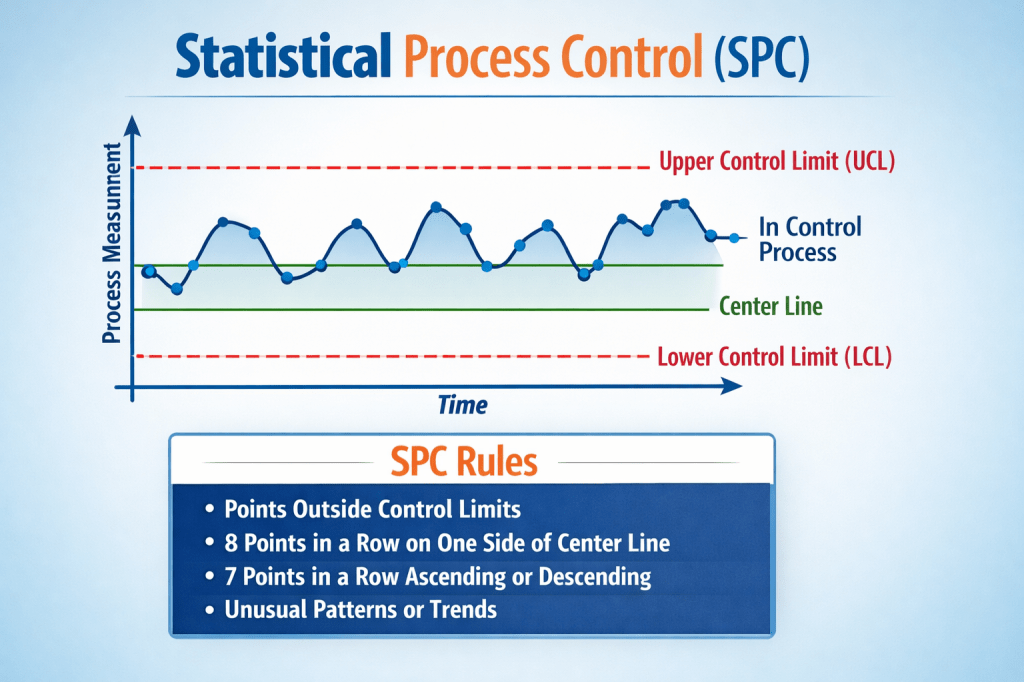 Statistical Process Control (SPC)

Process Measunment

Upper Control Limit (UCL)

In Control Process

Center Line

Lower Control Limit (LCL)

Time

SPC Rules

• Points Outside Control Limits
• 8 Points in a Row on One Side of Center Line
• 7 Points in a Row Ascending or Descending
• Unusual Patterns or Trends